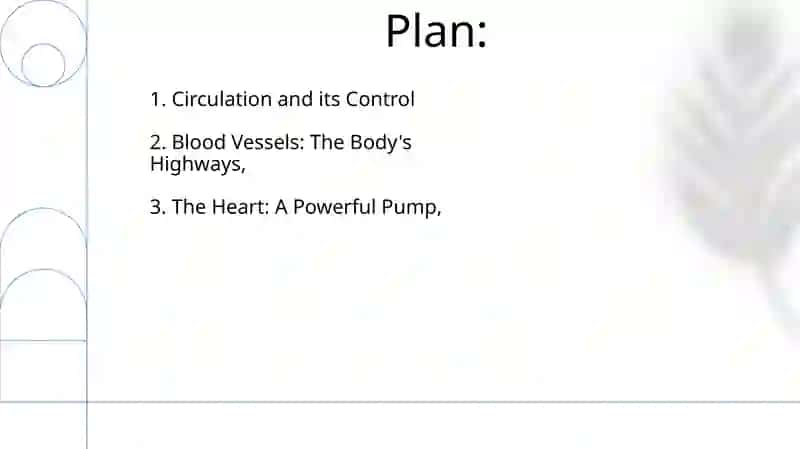 Plan:

1. Circulation and its Control

2. Blood Vessels: The Body's Highways,

3. The Heart: A Powerful Pump,